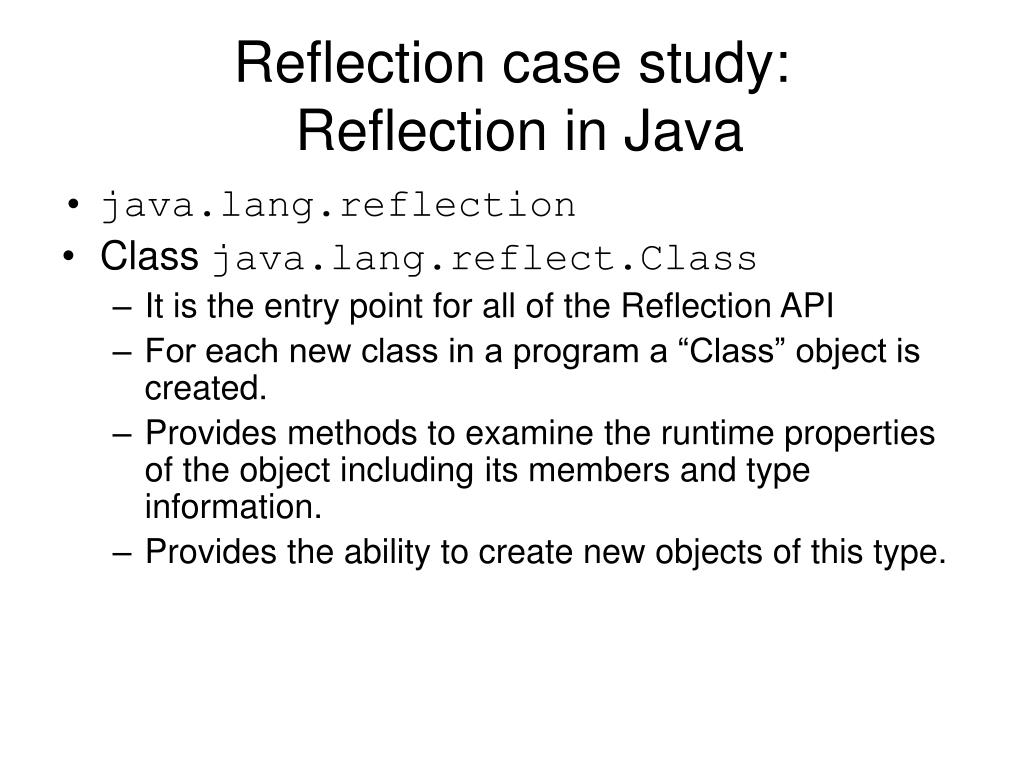 Reflection case study:
Reflection in Java

• java.lang.reflection
• Class java.lang.reflect.Class
– It is the entry point for all of the Reflection API
– For each new class in a program a “Class” object is created.
– Provides methods to examine the runtime properties of the object including its members and type information.
– Provides the ability to create new objects of this type.